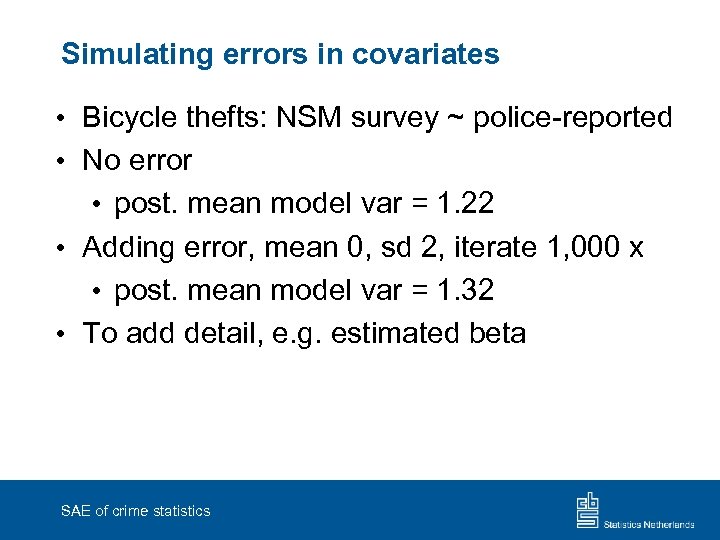 Simulating errors in covariates

• Bicycle thefts: NSM survey ~ police-reported
• No error
  • post. mean model var = 1.22
• Adding error, mean 0, sd 2, iterate 1,000 x
  • post. mean model var = 1.32
• To add detail, e.g. estimated beta

SAE of crime statistics

cbs Statistics Netherlands